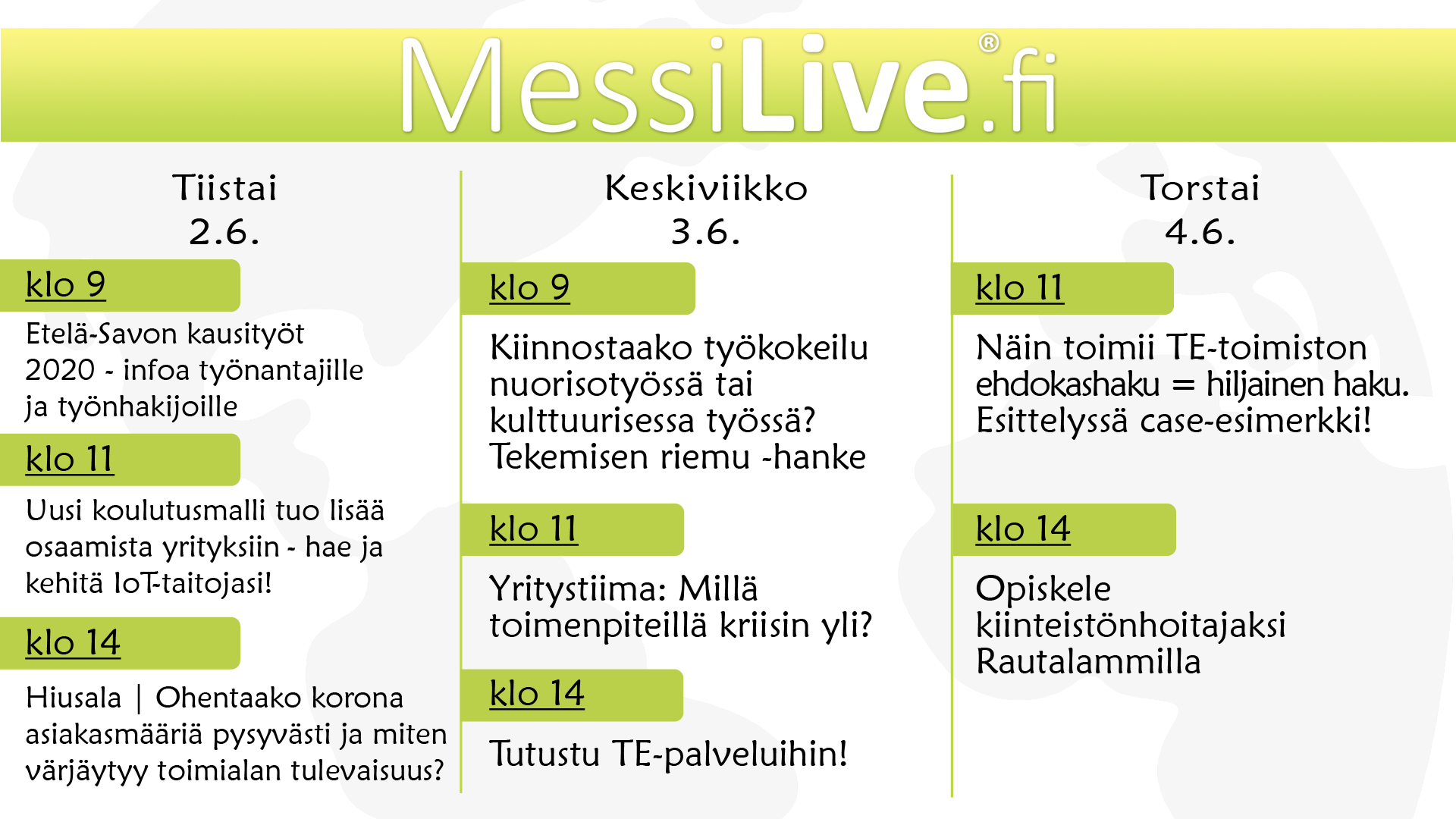 MessiLive®.fi

Tiistai
2.6.

klo 9

Etelä-Savon kausityöt 2020 - infoa työnantajille ja työnhakijoille

klo 11

Uusi koulutusmalli tuo lisää osaamista yrityksiin - hae ja kehitä IoT-taitojasi!

klo 14

Hiusala | Ohentaako korona asiakasmääriä pysyvästi ja miten värjäytyy toimialan tulevaisuus?

Keskiviikko
3.6.

klo 9

Kiinnostaako työkokeilu nuorisotyössä tai kulttuurisessa työssä? Tekemisen riemu -hanke

klo 11

Yritystiima: Millä toimenpiteillä kriisin yli?

klo 14

Tutustu TE-palveluihin!

Torstai
4.6.

klo 11

Näin toimii TE-toimiston ehdokashaku = hiljainen haku. Esittelyssä case-esimerkki!

klo 14

Opiskele kiinteistönhoitajaksi Rautalammilla